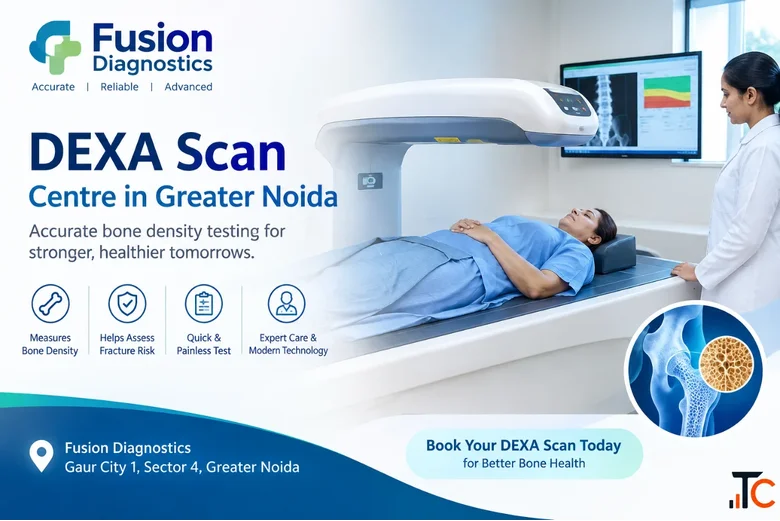 Fusion Diagnostics
Accurate | Reliable | Advanced

DEXA Scan
Centre in Greater Noida

Accurate bone density testing for stronger, healthier tomorrows.

Measures Bone Density

Helps Assess Fracture Risk

Quick & Painless Test

Expert Care & Modern Technology

Fusion Diagnostics
Gaur City 1, Sector 4, Greater Noida

Book Your DEXA Scan Today
for Better Bone Health

TC